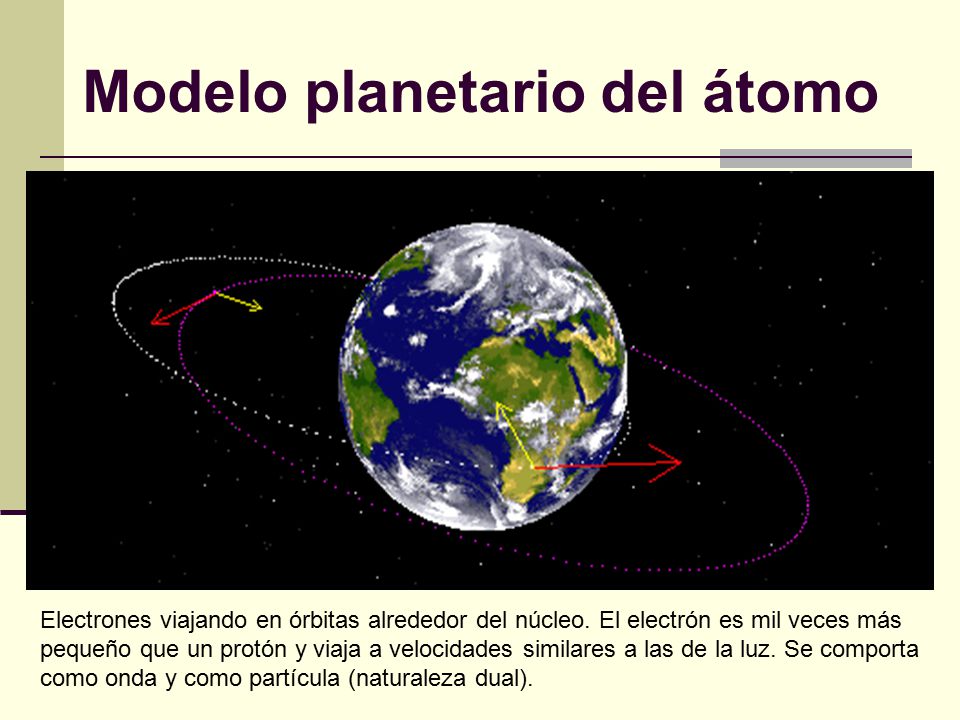 Modelo planetario del átomo

Electrones viajando en órbitas alrededor del núcleo. El electrón es mil veces más pequeño que un protón y viaja a velocidades similares a las de la luz. Se comporta como onda y como partícula (naturaleza dual).